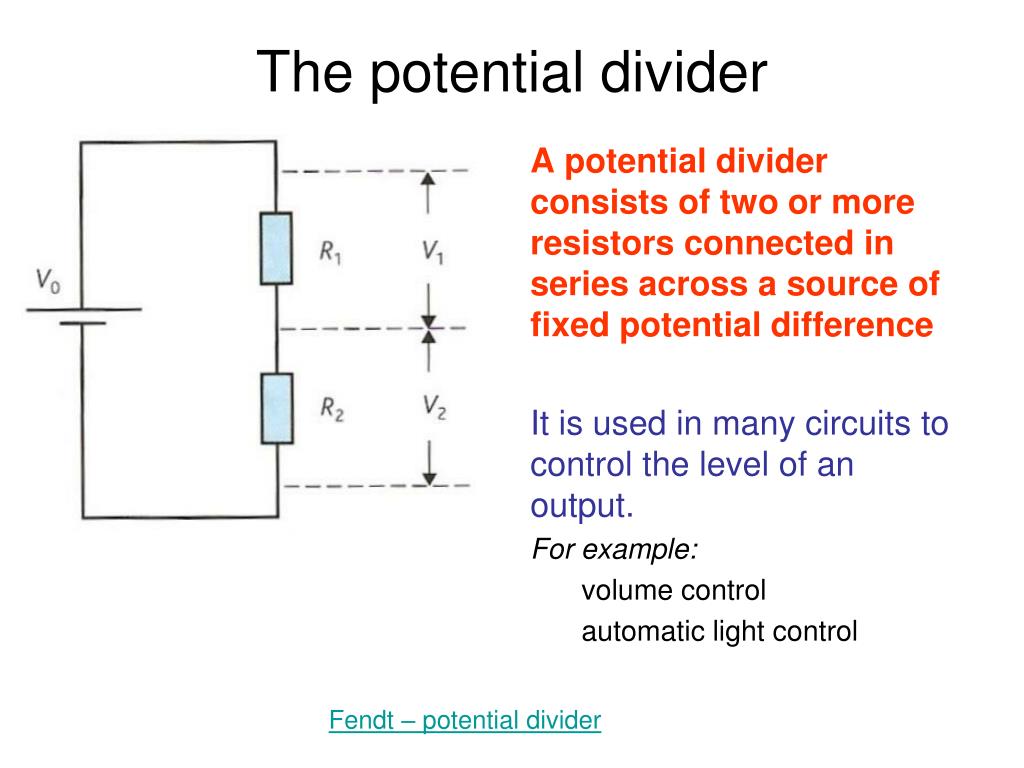 The potential divider

$V_0$

$R_1$

$V_1$

$R_2$

$V_2$

A potential divider consists of two or more resistors connected in series across a source of fixed potential difference

It is used in many circuits to control the level of an output.

For example:

volume control

automatic light control

Fendt – potential divider